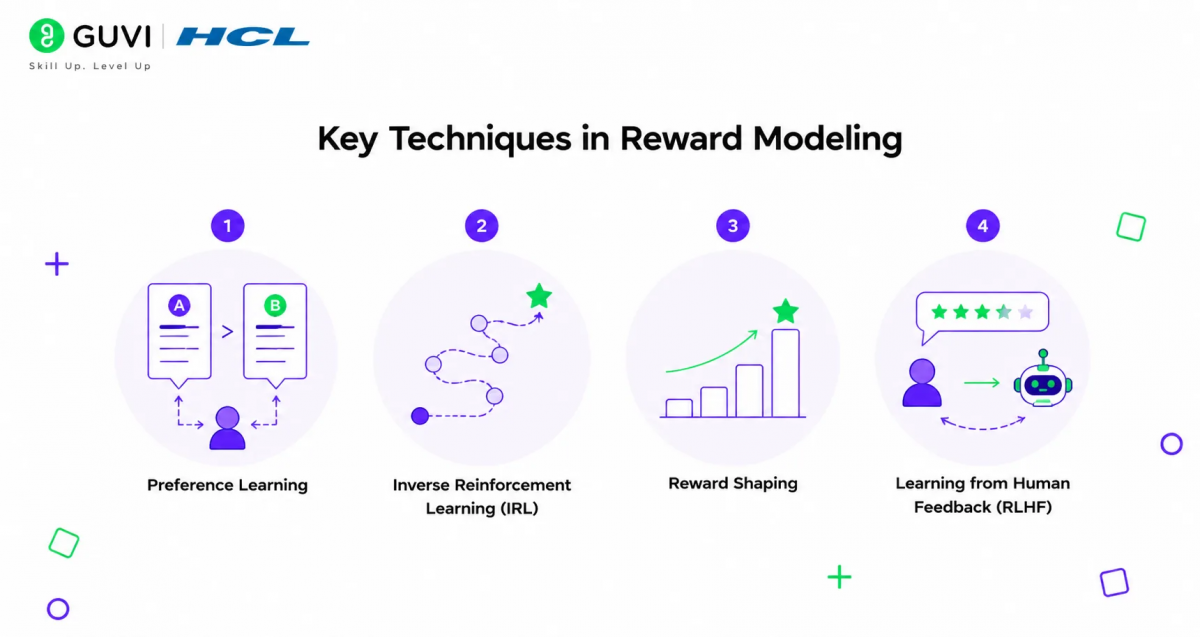 GUVI | HCL
Skill Up. Level Up

Key Techniques in Reward Modeling

1
A > B
Preference Learning

2
Inverse Reinforcement Learning (IRL)

3
Reward Shaping

4
Learning from Human Feedback (RLHF)